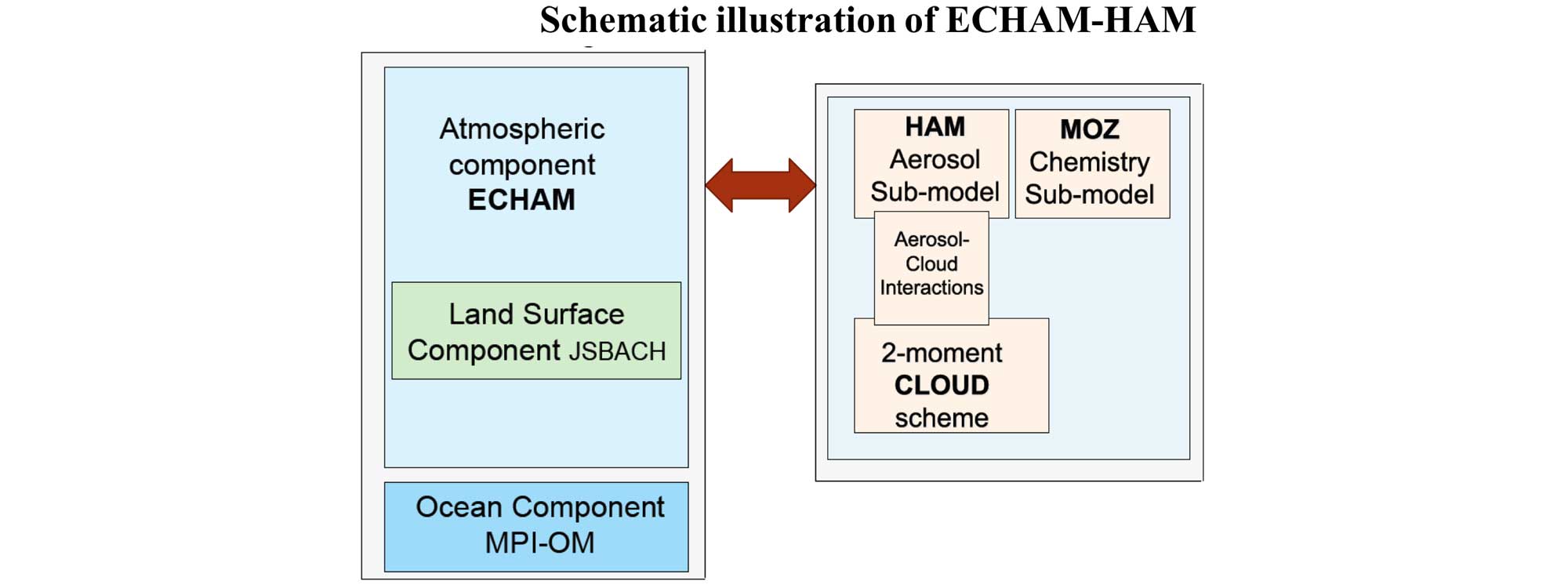 Schematic illustration of ECHAM-HAM

Atmospheric component
ECHAM

Land Surface Component JSBACH

Ocean Component MPI-OM

HAM
Aerosol Sub-model

MOZ
Chemistry Sub-model

Aerosol-Cloud Interactions

2-moment
CLOUD
scheme